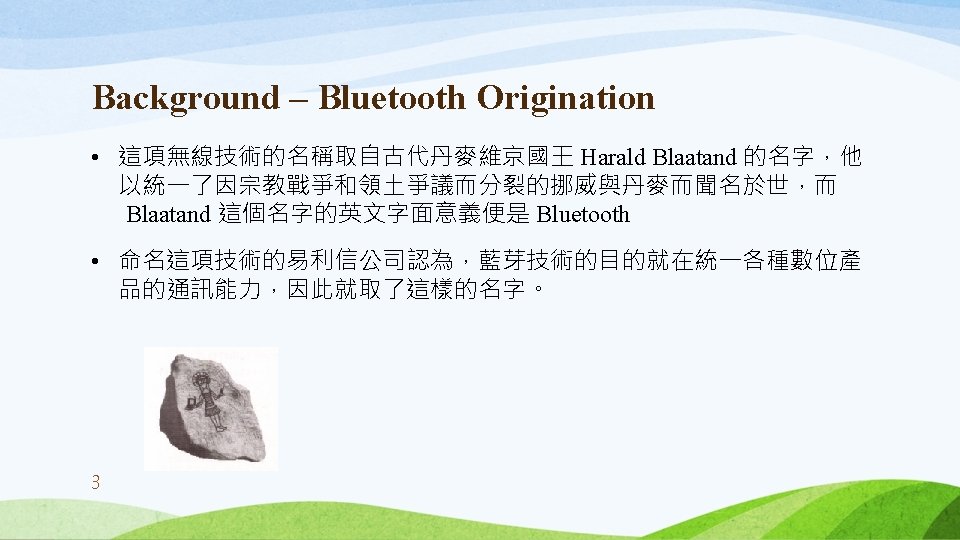 Background – Bluetooth Origination

• 這項無線技術的名稱取自古代丹麥維京國王 Harald Blaatand 的名字，他以統一了因宗教戰爭和領土爭議而分裂的挪威與丹麥而聞名於世，而 Blaatand 這個名字的英文字面意義便是 Bluetooth

• 命名這項技術的易利信公司認為，藍芽技術的目的就在統一各種數位產品的通訊能力，因此就取了這樣的名字。

3